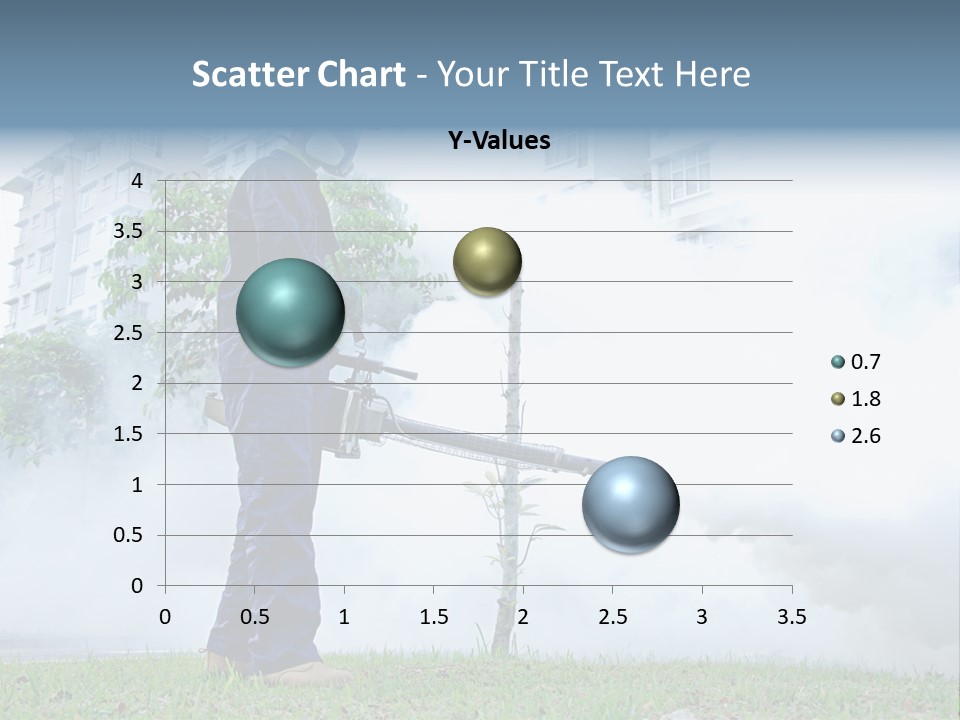 Scatter Chart - Your Title Text Here

Y-Values

4
3.5
3
2.5
2
1.5
1
0.5
0

0 0.5 1 1.5 2 2.5 3 3.5

0.7
1.8
2.6